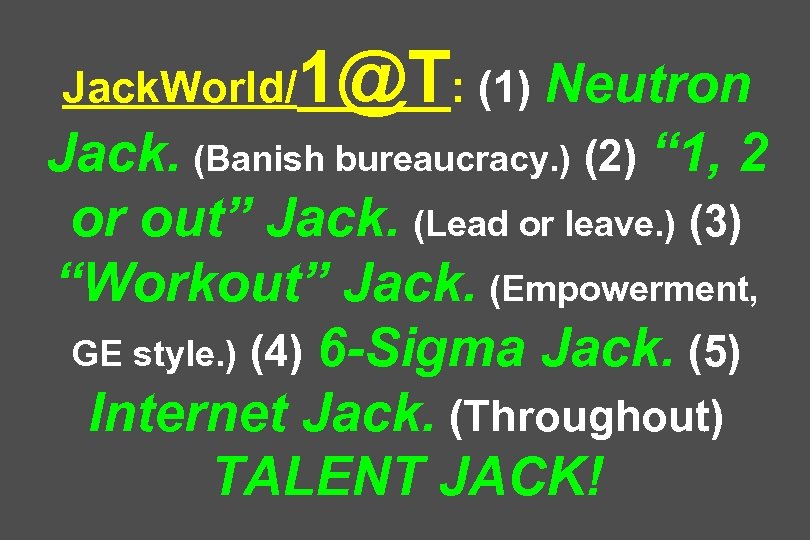 JackWorld/1@T: (1) Neutron Jack. (Banish bureaucracy.) (2) “1, 2 or out” Jack. (Lead or leave.) (3) “Workout” Jack. (Empowerment, GE style.) (4) 6-Sigma Jack. (5) Internet Jack. (Throughout) TALENT JACK!